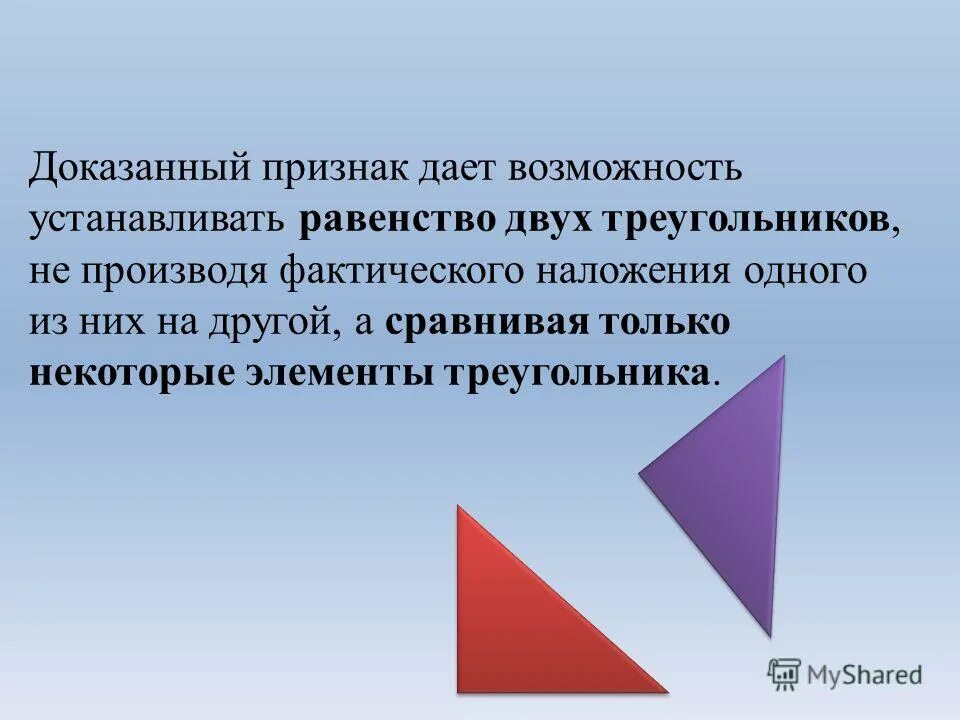 Доказанный признак дает возможность устанавливать равенство двух треугольников, не производя фактического наложения одного из них на другой, а сравнивая только некоторые элементы треугольника.

MyShared